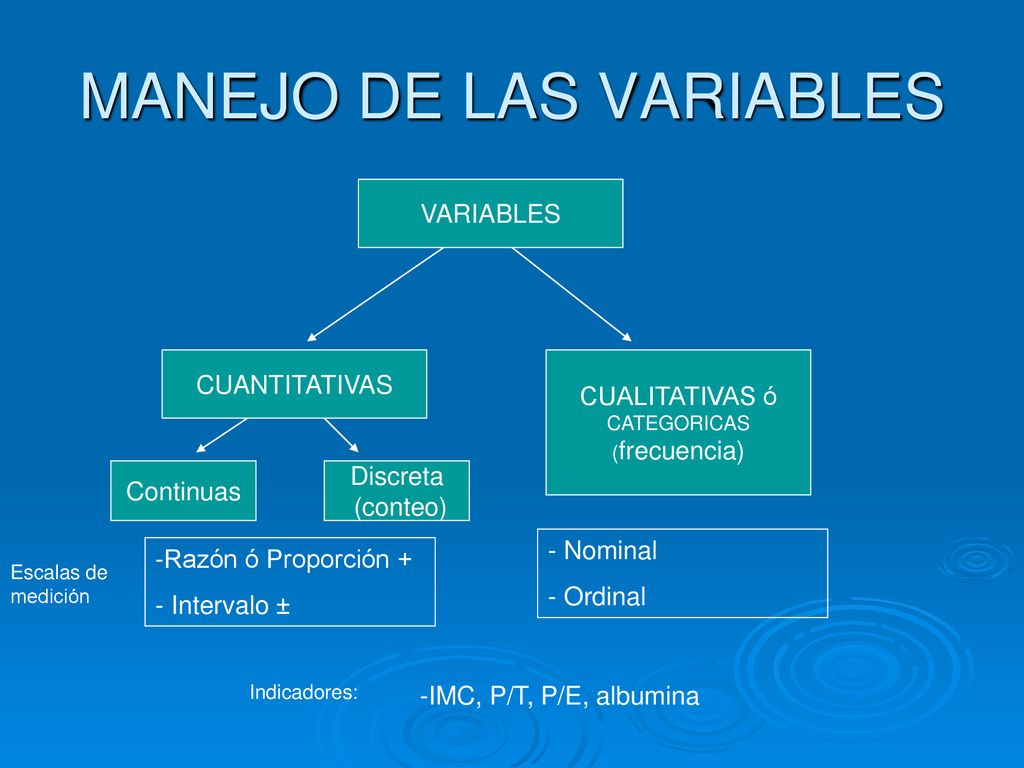 MANEJO DE LAS VARIABLES

VARIABLES

CUANTITATIVAS

CUALITATIVAS ó CATEGORICAS (frecuencia)

Continuas

Discreta (conteo)

Escalas de medición

-Razón ó Proporción +

- Intervalo ±

- Nominal

- Ordinal

Indicadores:

-IMC, P/T, P/E, albumina